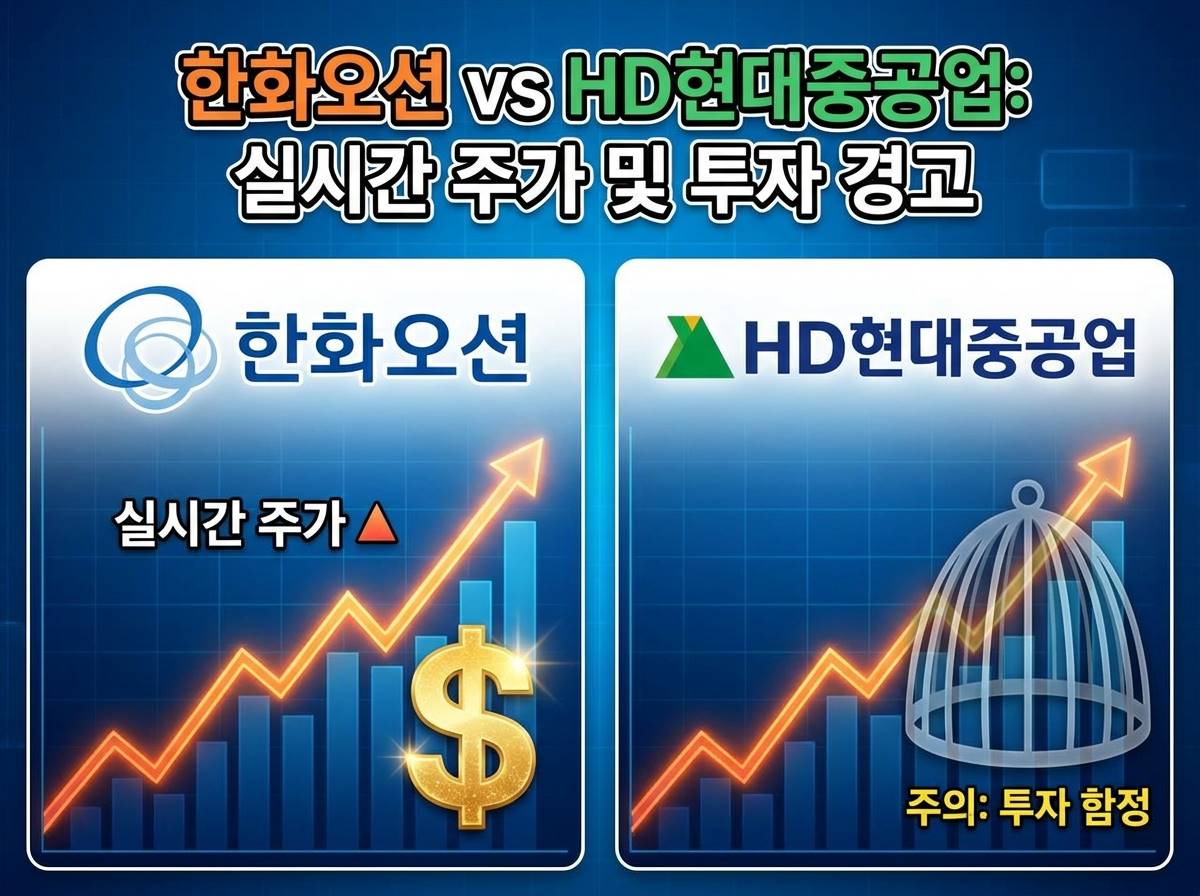 한화오션 vs HD현대중공업:
실시간 주가 및 투자 경고

한화오션

실시간 주가 ▲

$

HD현대중공업

주의: 투자 함정